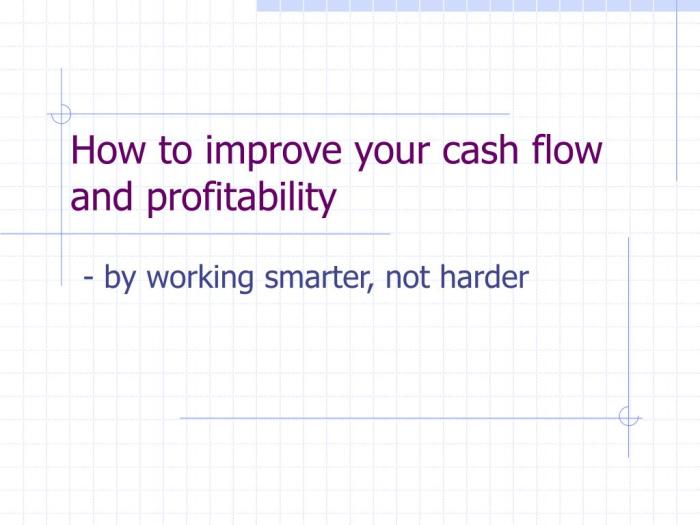 How to improve your cash flow and profitability

- by working smarter, not harder